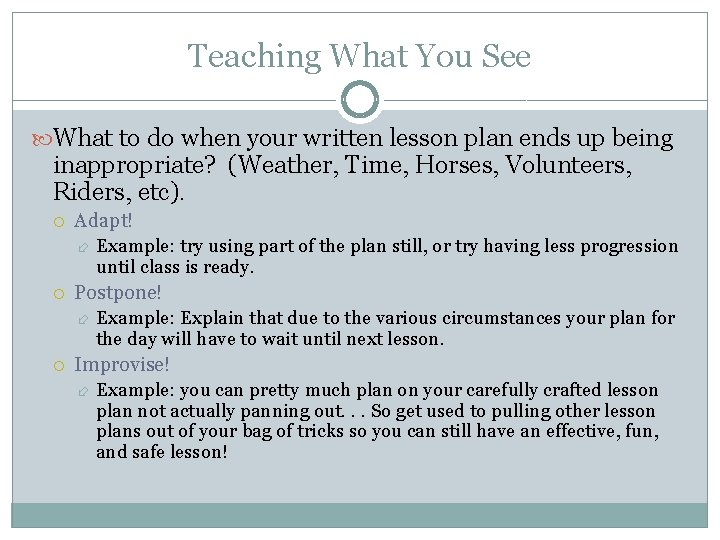 Teaching What You See

What to do when your written lesson plan ends up being inappropriate? (Weather, Time, Horses, Volunteers, Riders, etc).

Adapt!

Example: try using part of the plan still, or try having less progression until class is ready.

Postpone!

Example: Explain that due to the various circumstances your plan for the day will have to wait until next lesson.

Improvise!

Example: you can pretty much plan on your carefully crafted lesson plan not actually panning out. . . So get used to pulling other lesson plans out of your bag of tricks so you can still have an effective, fun, and safe lesson!